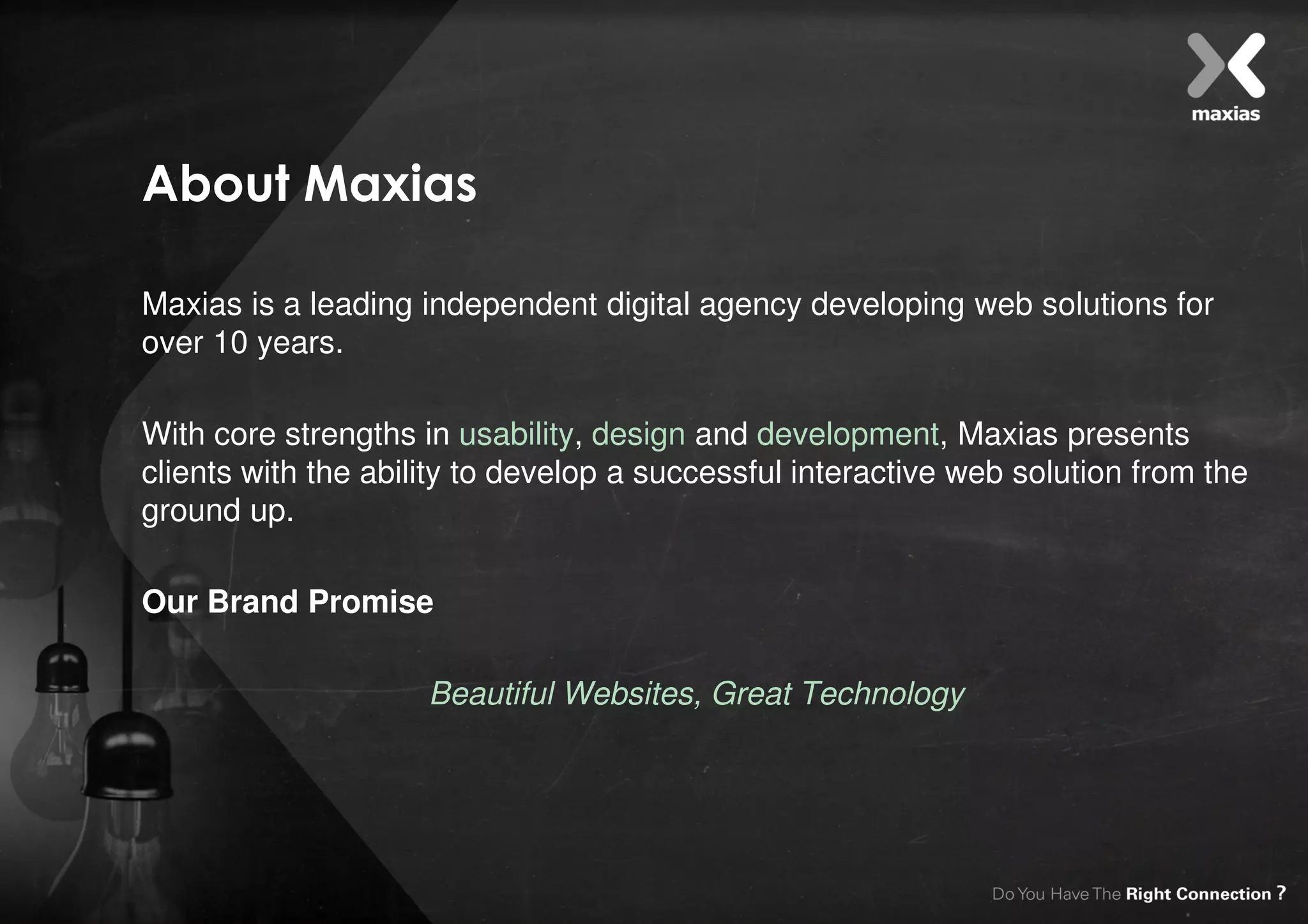 maxias

About Maxias

Maxias is a leading independent digital agency developing web solutions for over 10 years.

With core strengths in usability, design and development, Maxias presents clients with the ability to develop a successful interactive web solution from the ground up.

Our Brand Promise

Beautiful Websites, Great Technology

Do You Have The Right Connection ?